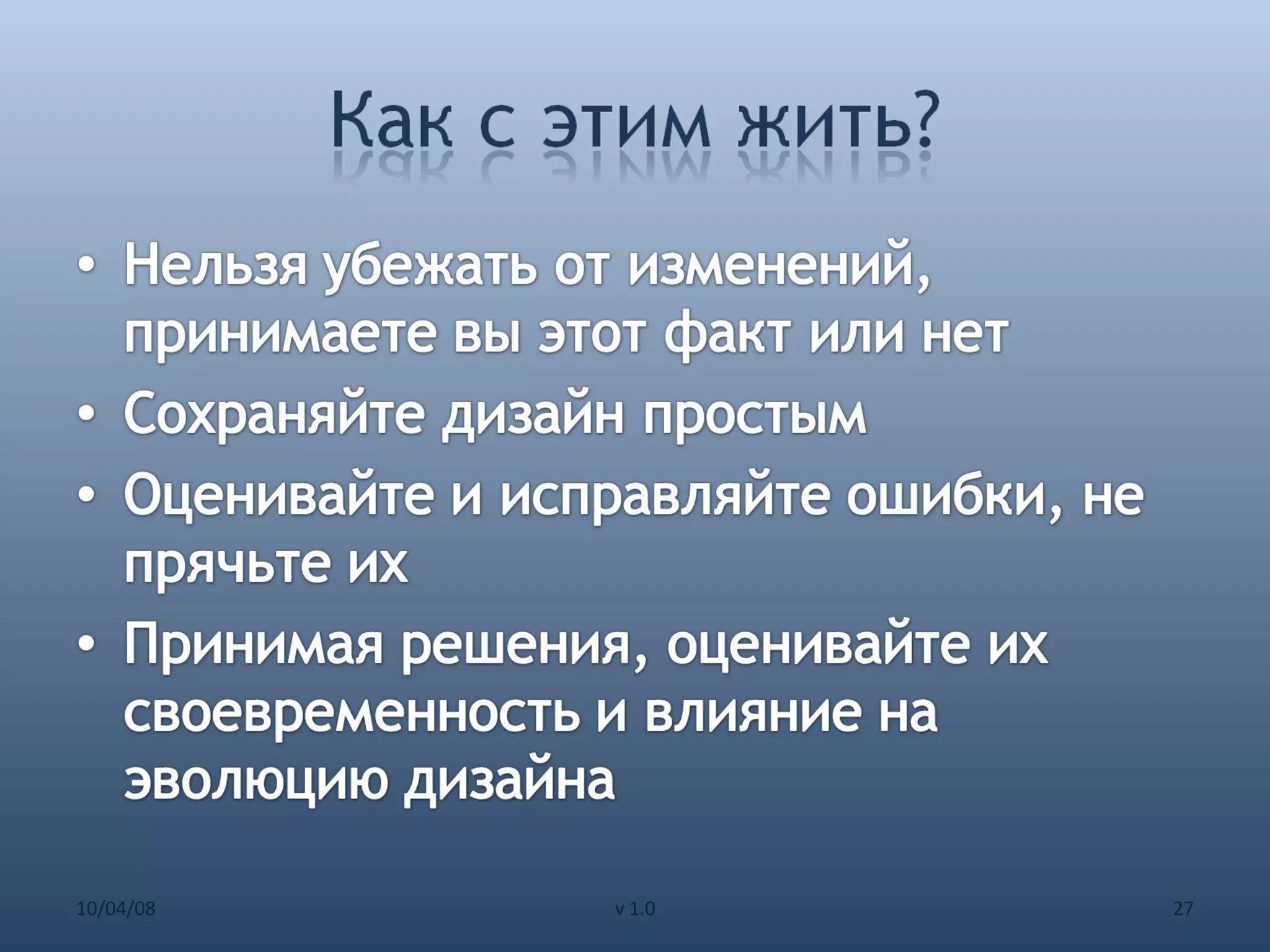 Как с этим жить?

• Нельзя убежать от изменений, принимаете вы этот факт или нет
• Сохраняйте дизайн простым
• Оценивайте и исправляйте ошибки, не прячьте их
• Принимая решения, оценивайте их своевременность и влияние на эволюцию дизайна

10/04/08
v 1.0
27